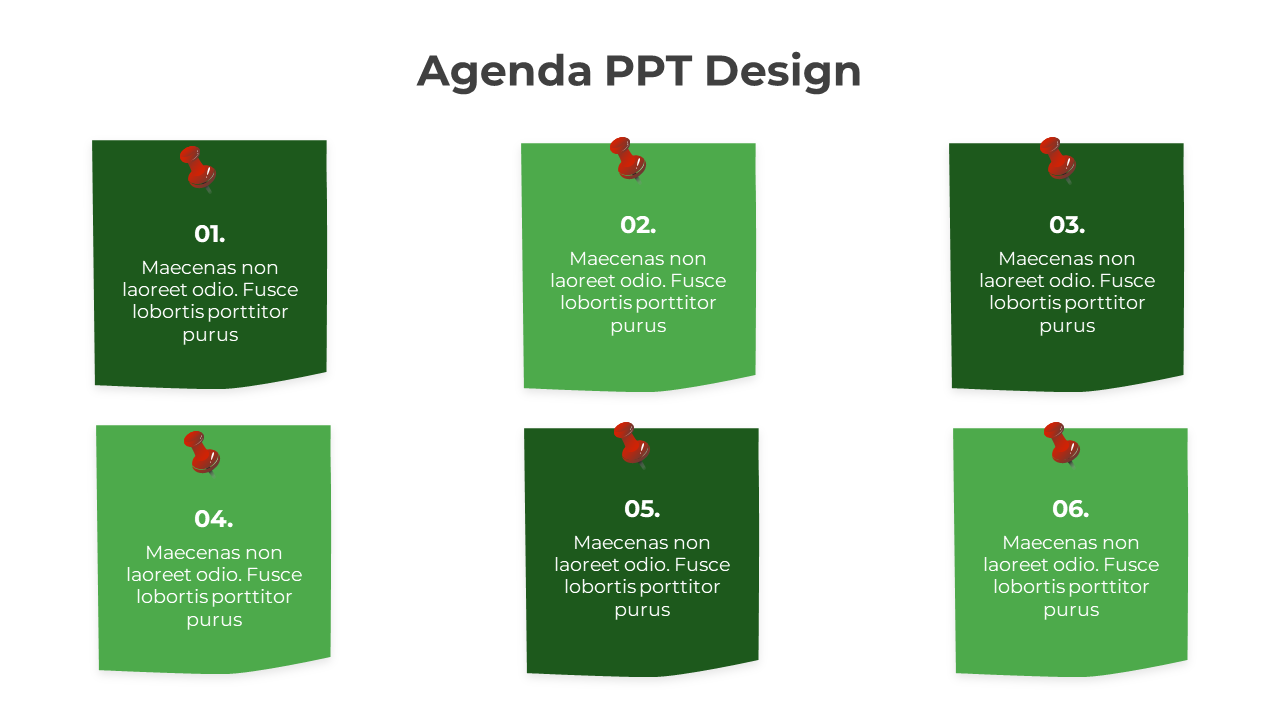 Agenda PPT Design

01.
Maecenas non laoreet odio. Fusce lobortis porttitor purus

02.
Maecenas non laoreet odio. Fusce lobortis porttitor purus

03.
Maecenas non laoreet odio. Fusce lobortis porttitor purus

04.
Maecenas non laoreet odio. Fusce lobortis porttitor purus

05.
Maecenas non laoreet odio. Fusce lobortis porttitor purus

06.
Maecenas non laoreet odio. Fusce lobortis porttitor purus